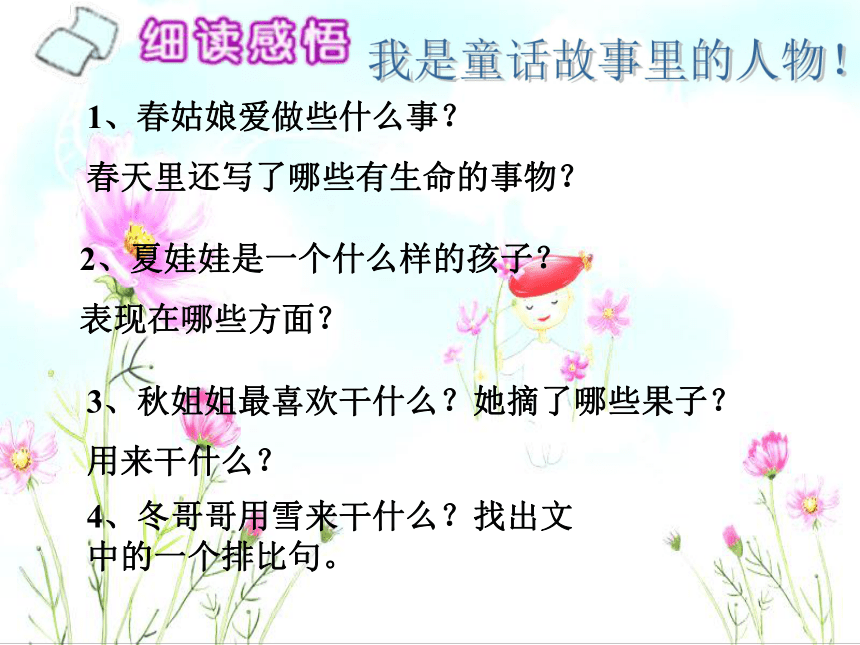 细读感悟 我是童话故事里的人物！

1、春姑娘爱做些什么事？

春天里还写了哪些有生命的事物？

2、夏娃娃是一个什么样的孩子？

表现在哪些方面？

3、秋姐姐最喜欢干什么？她摘了哪些果子？

用来干什么？

4、冬哥哥用雪来干什么？找出文中的一个排比句。